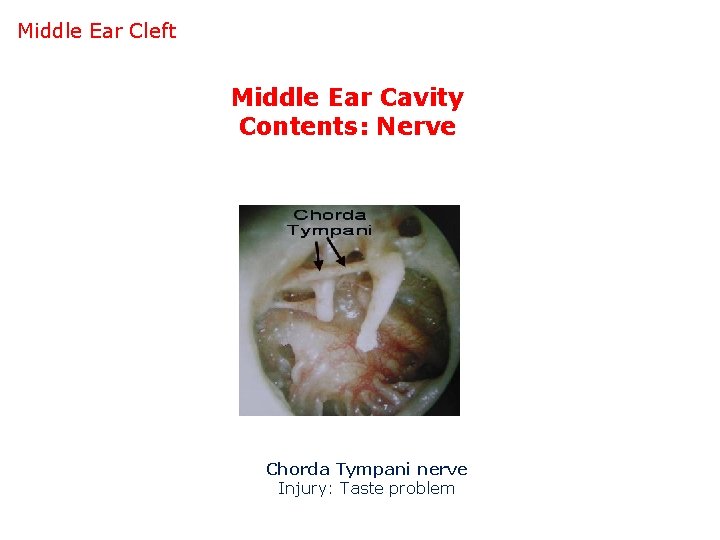 Middle Ear Cleft

Middle Ear Cavity
Contents: Nerve

Chorda
Tympani

Chorda Tympani nerve
Injury: Taste problem